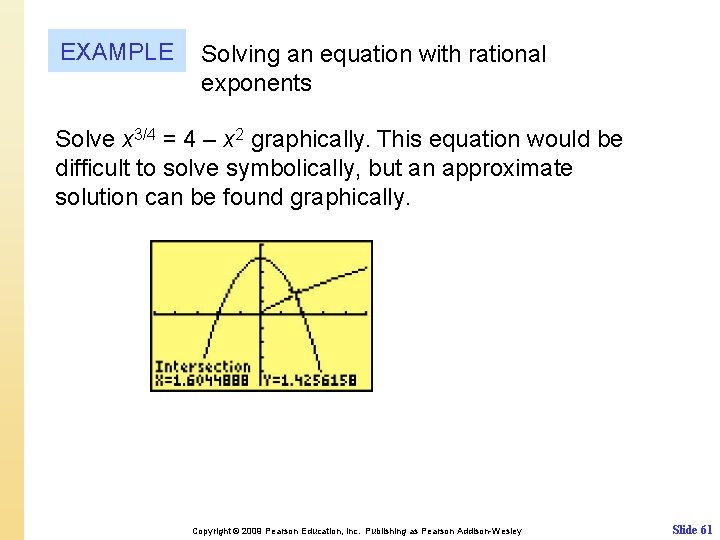 EXAMPLE Solving an equation with rational exponents

Solve $x^{3/4} = 4 - x^2$ graphically. This equation would be difficult to solve symbolically, but an approximate solution can be found graphically.

Intersection
X=1.6044888 Y=1.4256158

Copyright © 2009 Pearson Education, Inc. Publishing as Pearson Addison-Wesley

Slide 61